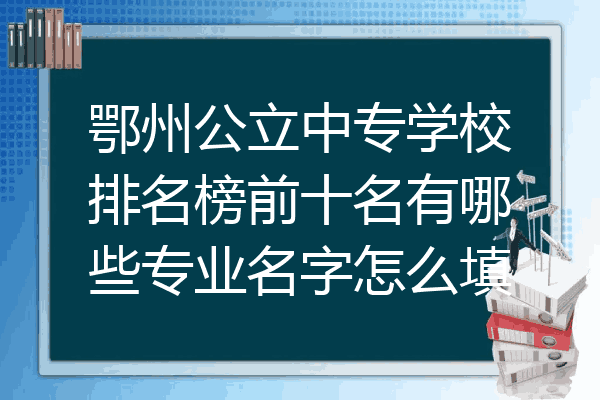 鄂州公立中专学校排名榜前十名有哪些专业名字怎么填